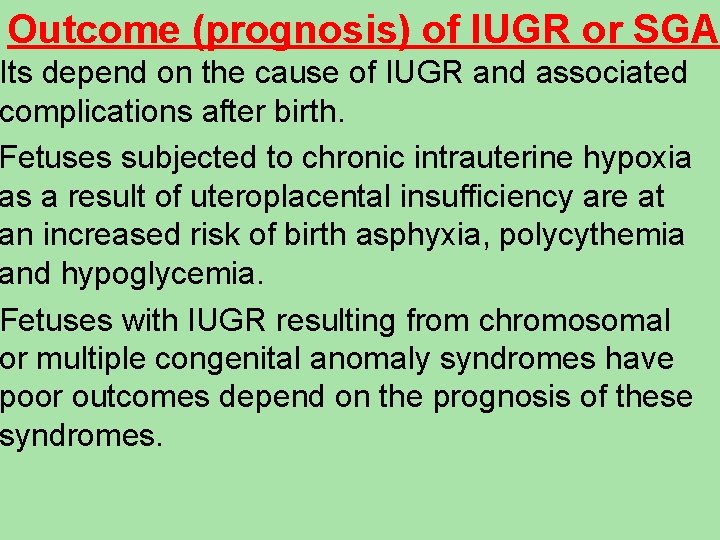 Outcome (prognosis) of IUGR or SGA

Its depend on the cause of IUGR and associated complications after birth.

Fetuses subjected to chronic intrauterine hypoxia as a result of uteroplacental insufficiency are at an increased risk of birth asphyxia, polycythemia and hypoglycemia.

Fetuses with IUGR resulting from chromosomal or multiple congenital anomaly syndromes have poor outcomes depend on the prognosis of these syndromes.